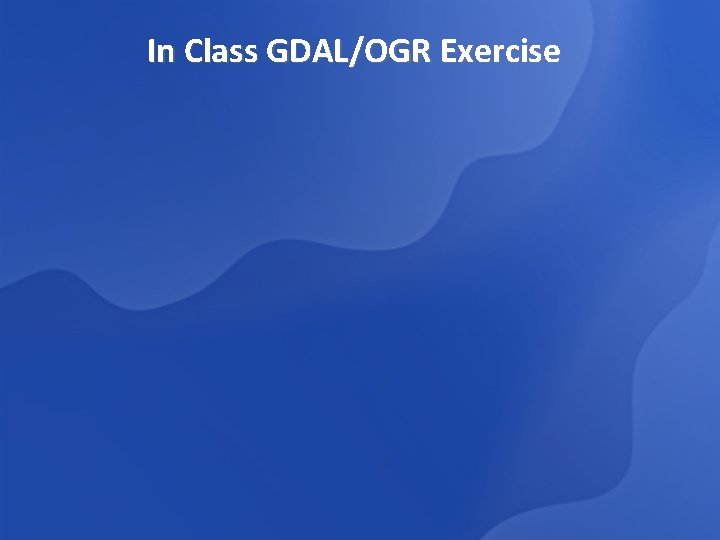 In Class GDAL/OGR Exercise